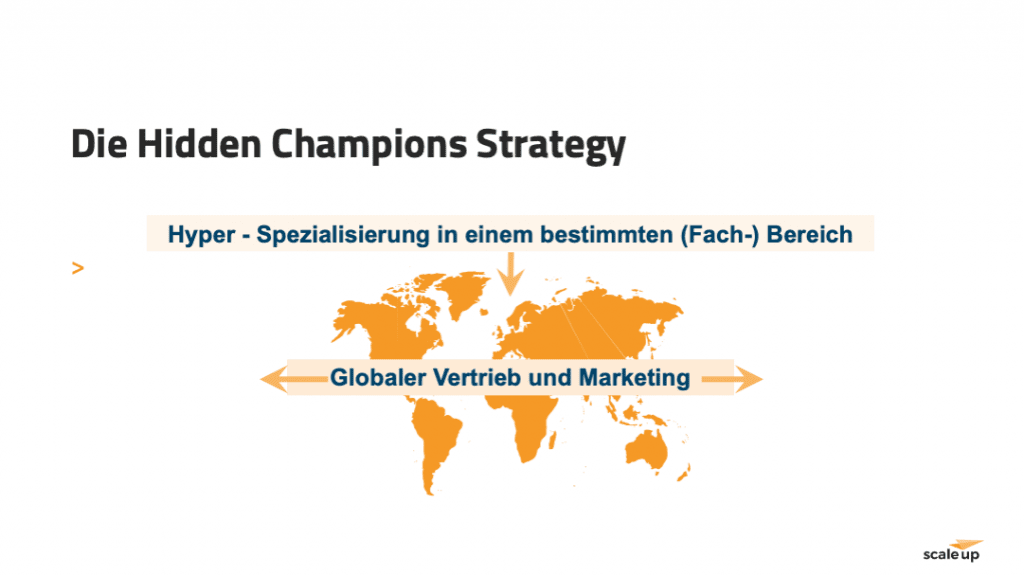 Die Hidden Champions Strategy

Hyper - Spezialisierung in einem bestimmten (Fach-) Bereich

>

Globaler Vertrieb und Marketing

scale up